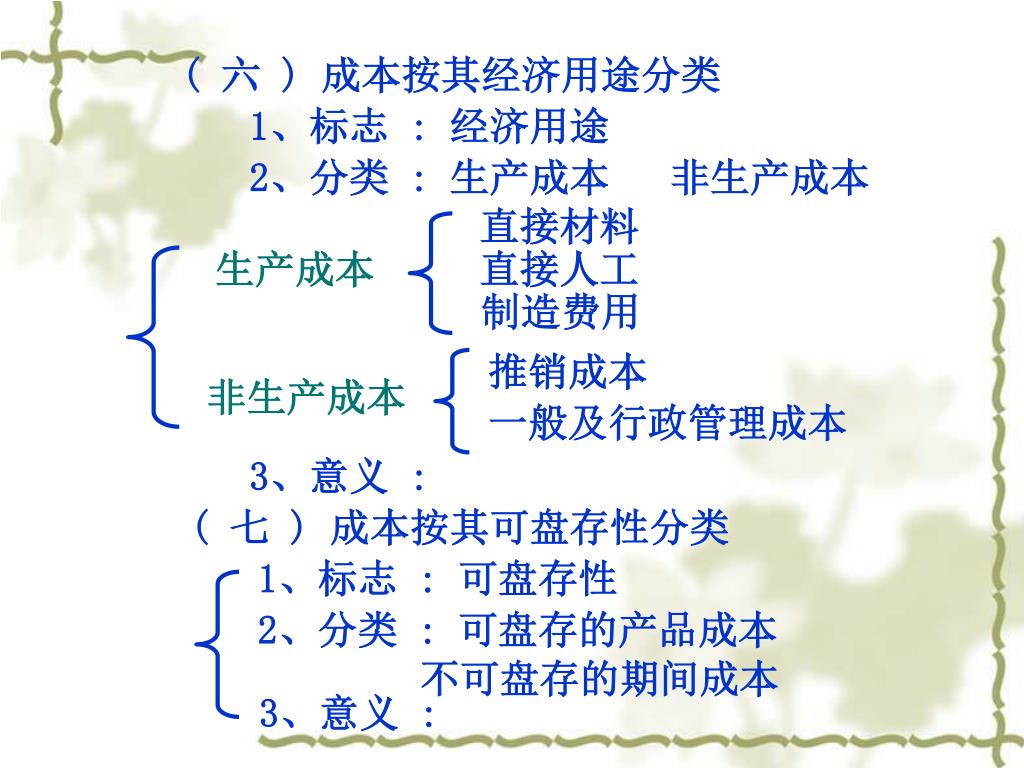 （ 六 ） 成本按其经济用途分类

1、标志 ： 经济用途

2、分类 ： 生产成本　　非生产成本

生产成本

直接材料
直接人工
制造费用

非生产成本

推销成本
一般及行政管理成本

3、意义 ：

（ 七 ） 成本按其可盘存性分类

1、标志 ： 可盘存性

2、分类 ： 可盘存的产品成本
不可盘存的期间成本

3、意义 ：